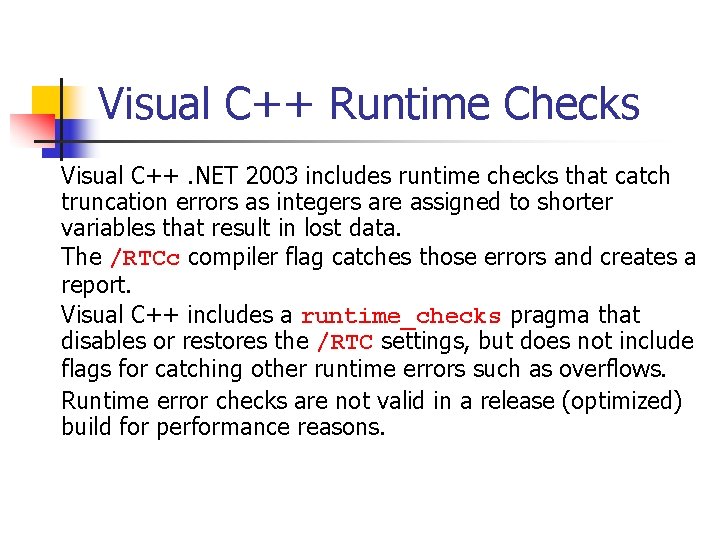 Visual C++ Runtime Checks

Visual C++ .NET 2003 includes runtime checks that catch truncation errors as integers are assigned to shorter variables that result in lost data.

The /RTCc compiler flag catches those errors and creates a report.

Visual C++ includes a runtime_checks pragma that disables or restores the /RTC settings, but does not include flags for catching other runtime errors such as overflows.

Runtime error checks are not valid in a release (optimized) build for performance reasons.